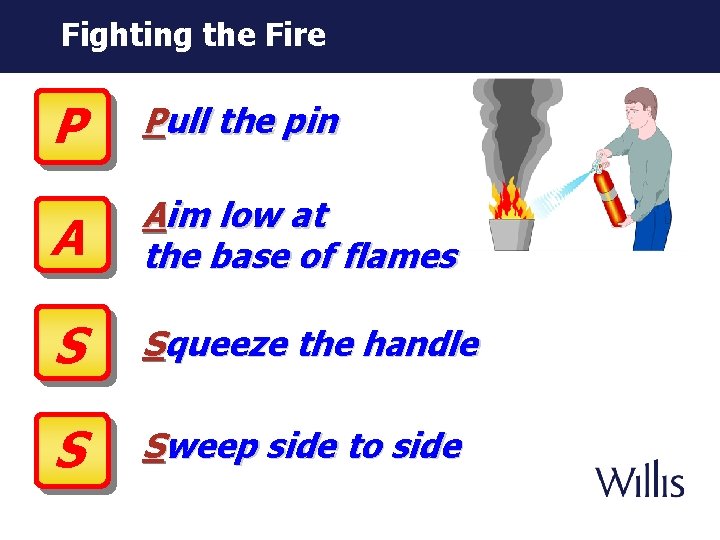 Fighting the Fire

P

Pull the pin

A

Aim low at the base of flames

S

Squeeze the handle

S

Sweep side to side

Willis